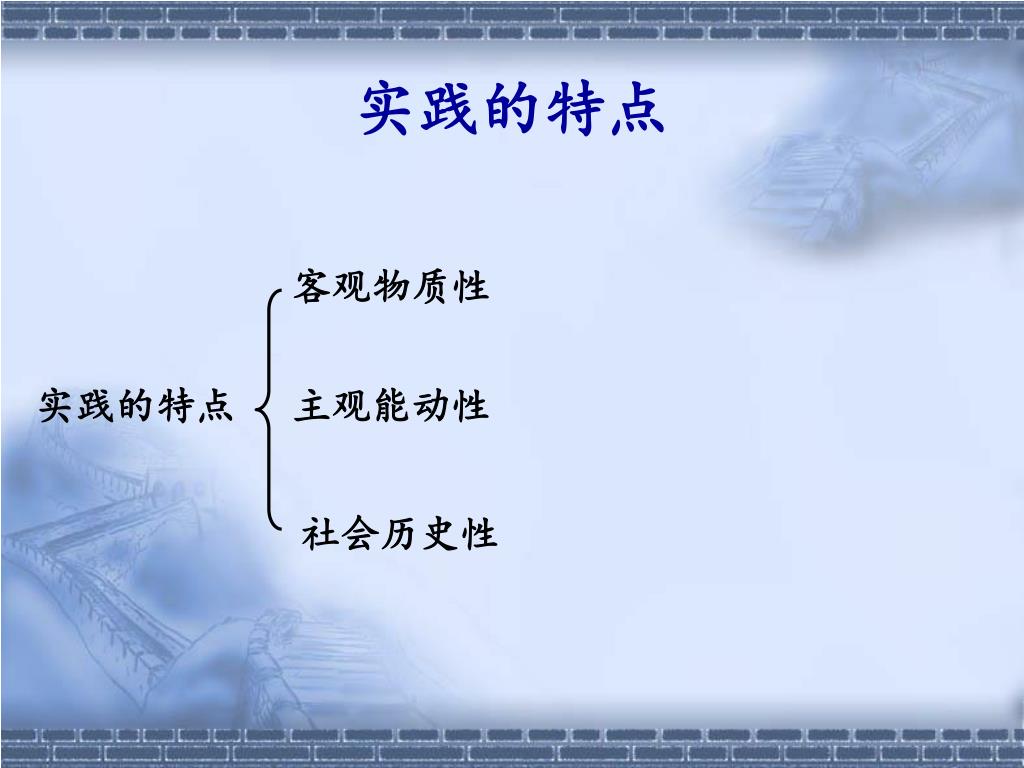 实践的特点

实践的特点

客观物质性

主观能动性

社会历史性